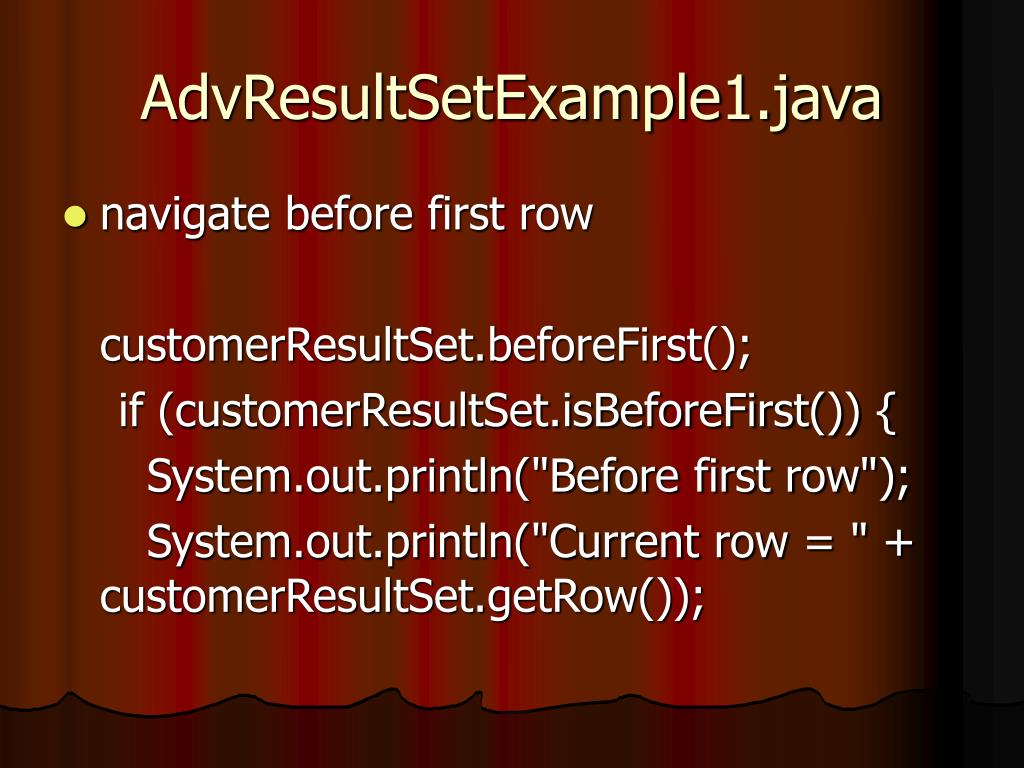 AdvResultSetExample1.java

navigate before first row

customerResultSet.beforeFirst();
if (customerResultSet.isBeforeFirst()) {
System.out.println("Before first row");
System.out.println("Current row = " + customerResultSet.getRow());